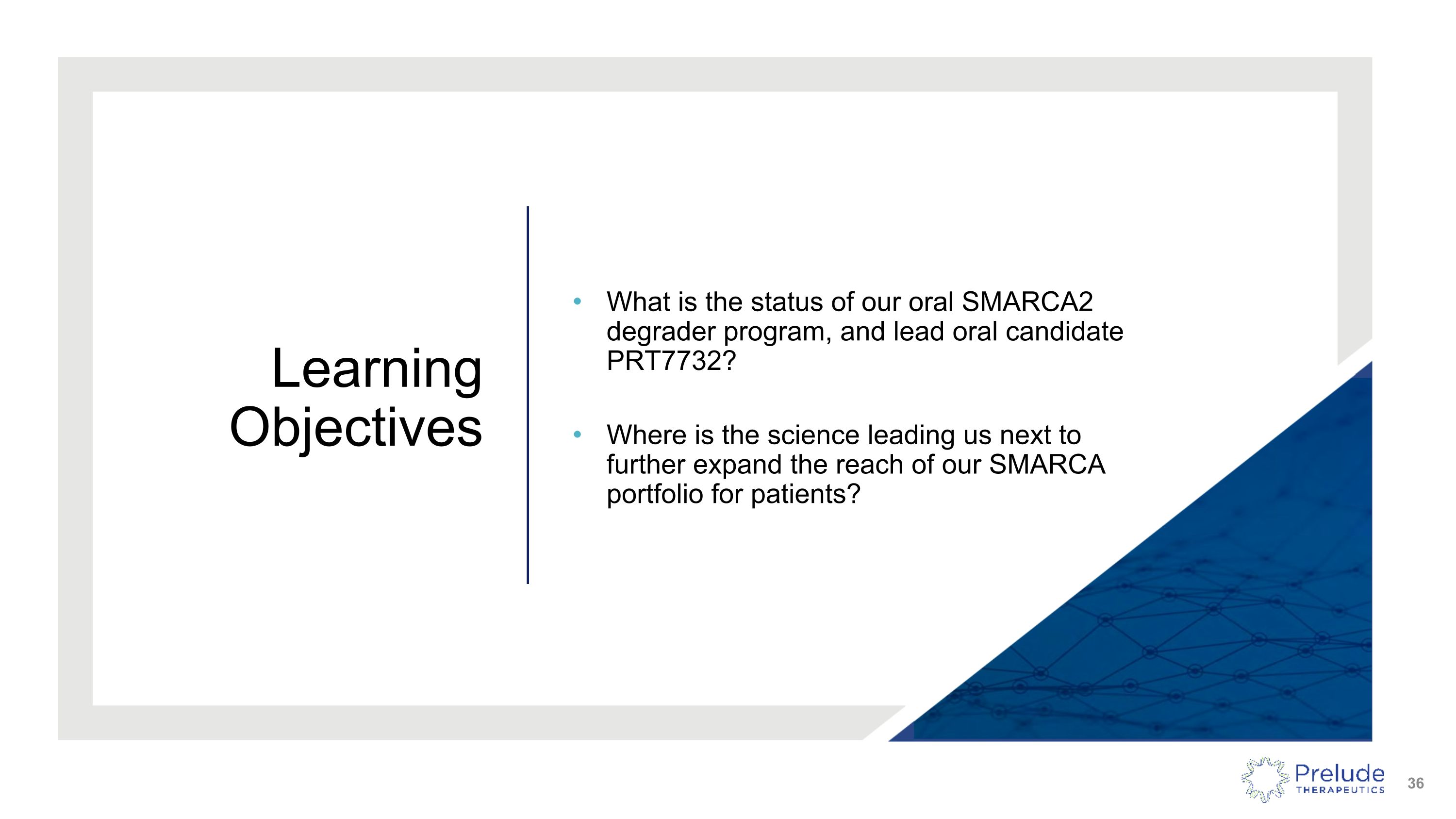 Learning Objectives

• What is the status of our oral SMARCA2 degrader program, and lead oral candidate PRT7732?

• Where is the science leading us next to further expand the reach of our SMARCA portfolio for patients?

Prelude THERAPEUTICS

36